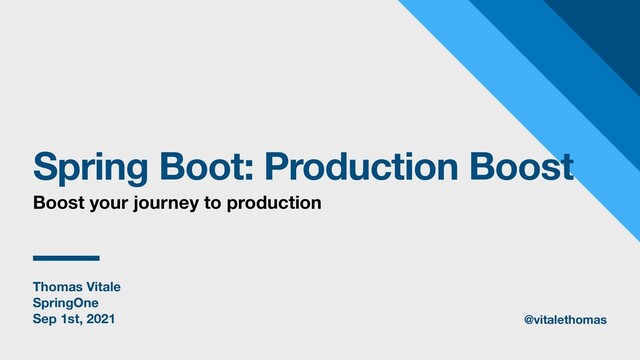 Spring Boot: Production Boost
Boost your journey to production

Thomas Vitale
SpringOne
Sep 1st, 2021

@vitalethomas